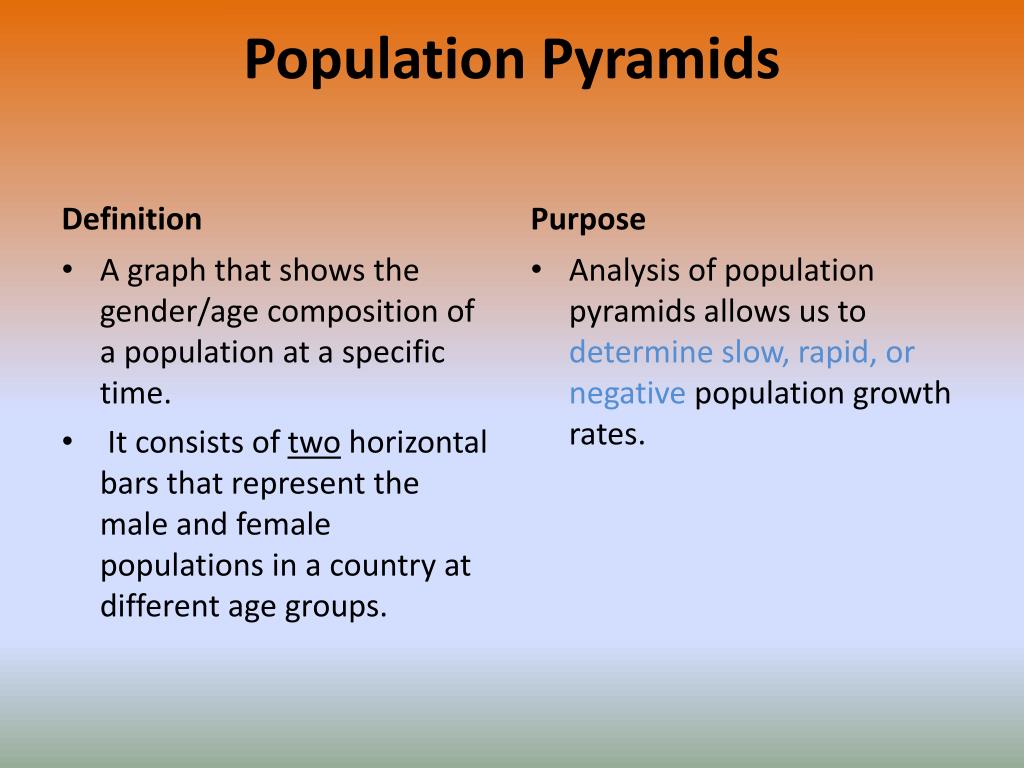 Population Pyramids

Definition

• A graph that shows the gender/age composition of a population at a specific time.

• It consists of two horizontal bars that represent the male and female populations in a country at different age groups.

Purpose

• Analysis of population pyramids allows us to determine slow, rapid, or negative population growth rates.